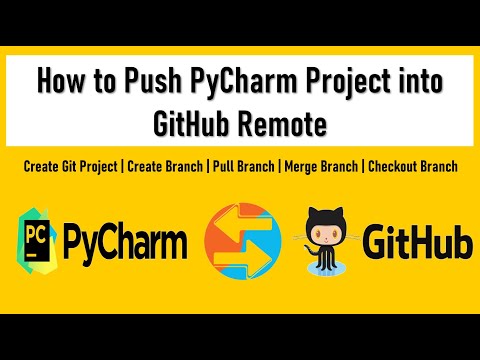 How to Push PyCharm Project into GitHub Remote

Create Git Project | Create Branch | Pull Branch | Merge Branch | Checkout Branch

PC PyCharm

GitHub